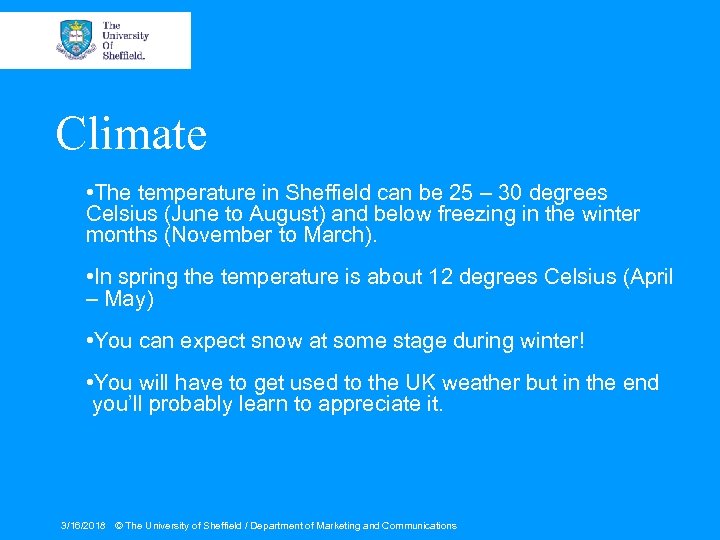 The University Of Sheffield.

Climate

•The temperature in Sheffield can be 25 – 30 degrees Celsius (June to August) and below freezing in the winter months (November to March).

•In spring the temperature is about 12 degrees Celsius (April – May)

•You can expect snow at some stage during winter!

•You will have to get used to the UK weather but in the end you'll probably learn to appreciate it.

3/16/2018 © The University of Sheffield / Department of Marketing and Communications